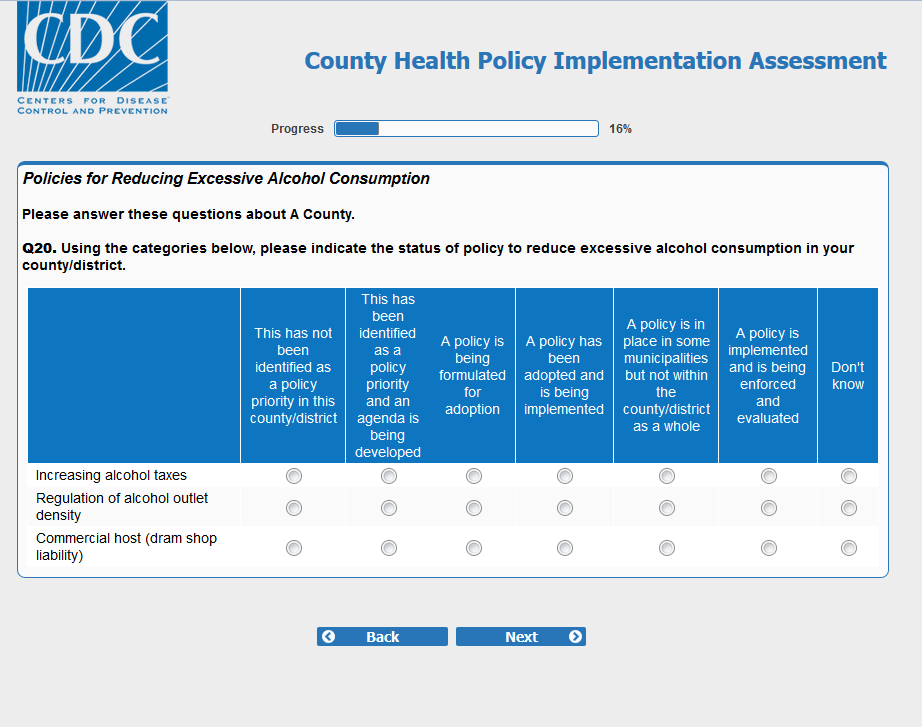 CDC
CENTERS FOR DISEASE CONTROL AND PREVENTION

County Health Policy Implementation Assessment

Progress 16%

Policies for Reducing Excessive Alcohol Consumption

Please answer these questions about A County.

Q20. Using the categories below, please indicate the status of policy to reduce excessive alcohol consumption in your county/district.

| | This has not been identified as a policy priority in this county/district | This has been identified as a policy priority and an agenda is being developed | A policy is being formulated for adoption | A policy has been adopted and is being implemented | A policy is in place in some municipalities but not within the county/district as a whole | A policy is implemented and is being enforced and evaluated | Don't know |
|---|---|---|---|---|---|---|---|
| Increasing alcohol taxes | | | | | | | |
| Regulation of alcohol outlet density | | | | | | | |
| Commercial host (dram shop liability) | | | | | | | |

Back Next